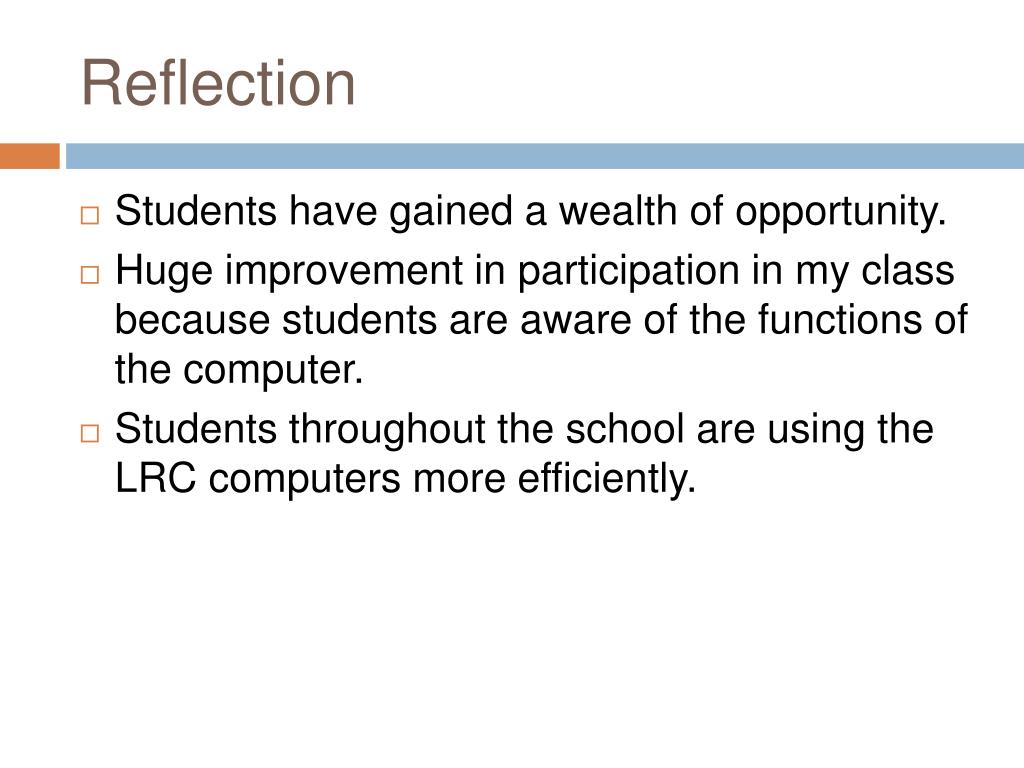 Reflection

□ Students have gained a wealth of opportunity.
□ Huge improvement in participation in my class because students are aware of the functions of the computer.
□ Students throughout the school are using the LRC computers more efficiently.